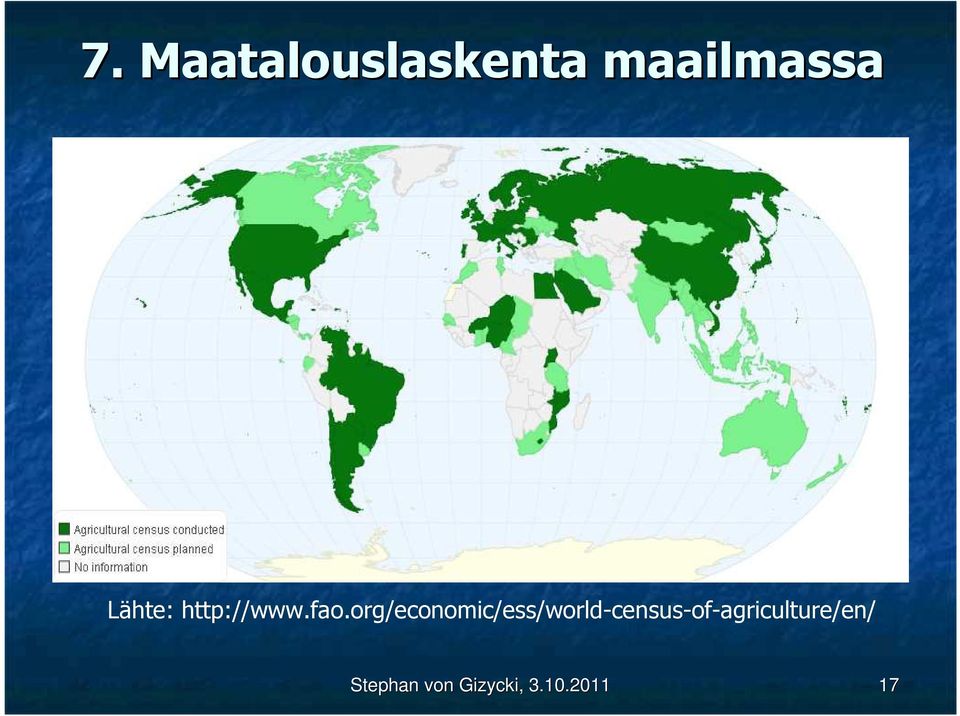 7. Maatalouslaskenta maailmassa

Agricultural census conducted
Agricultural census planned
No information

Lähte: http://www.fao.org/economic/ess/world-census-of-agriculture/en/

Stephan von Gizycki, 3.10.2011

17